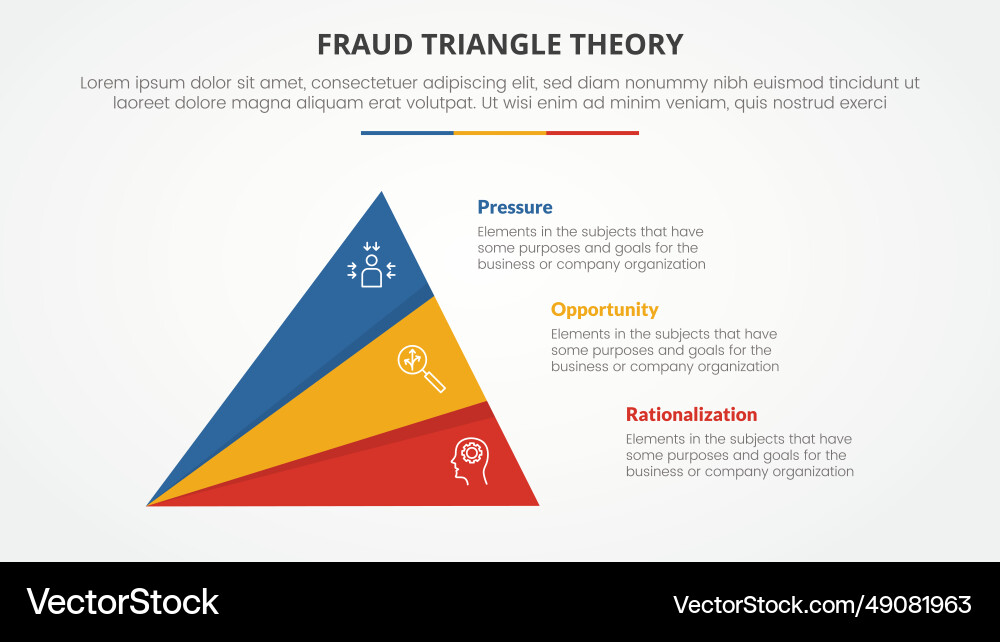 FRAUD TRIANGLE THEORY

Lorem ipsum dolor sit amet, consectetuer adipiscing elit, sed diam nonummy nibh euismod tincidunt ut laoreet dolore magna aliquam erat volutpat. Ut wisi enim ad minim veniam, quis nostrud exerci

Pressure
Elements in the subjects that have some purposes and goals for the business or company organization

Opportunity
Elements in the subjects that have some purposes and goals for the business or company organization

Rationalization
Elements in the subjects that have some purposes and goals for the business or company organization

VectorStock
VectorStock.com/49081963